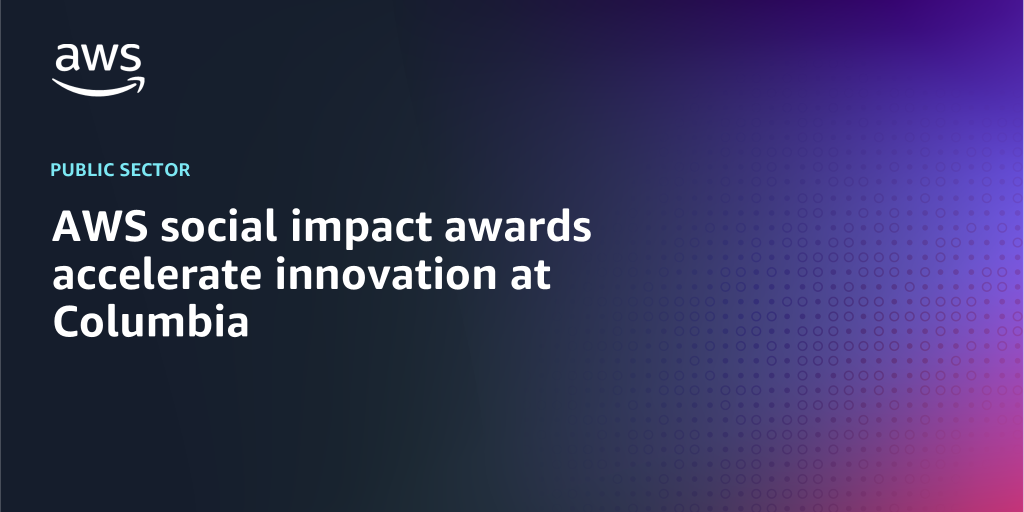 aws

PUBLIC SECTOR

AWS social impact awards accelerate innovation at Columbia